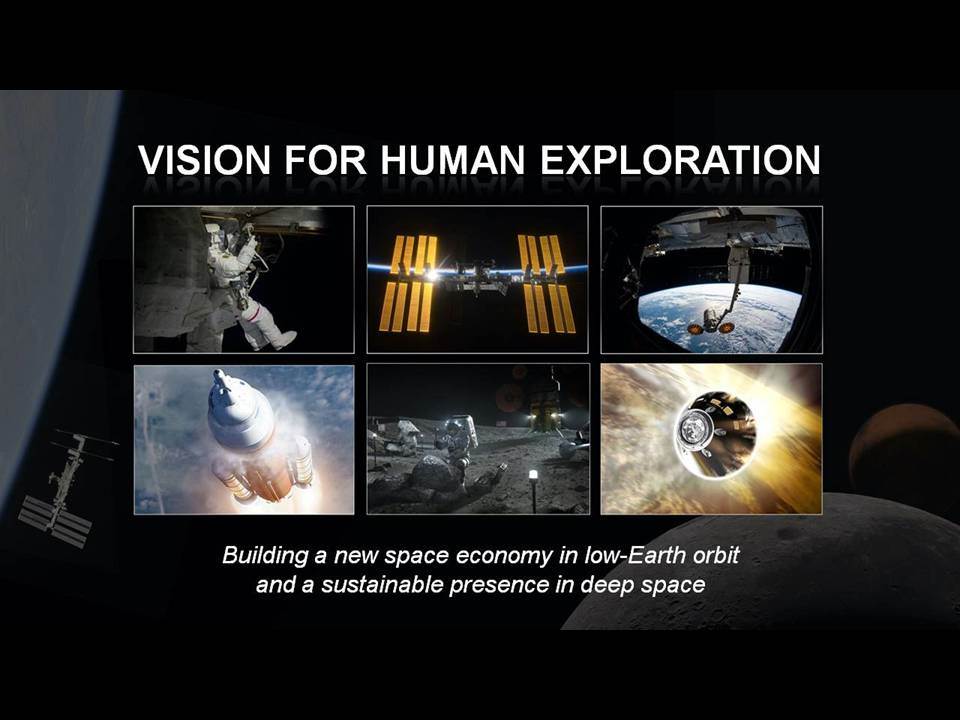 VISION FOR HUMAN EXPLORATION

Building a new space economy in low-Earth orbit and a sustainable presence in deep space